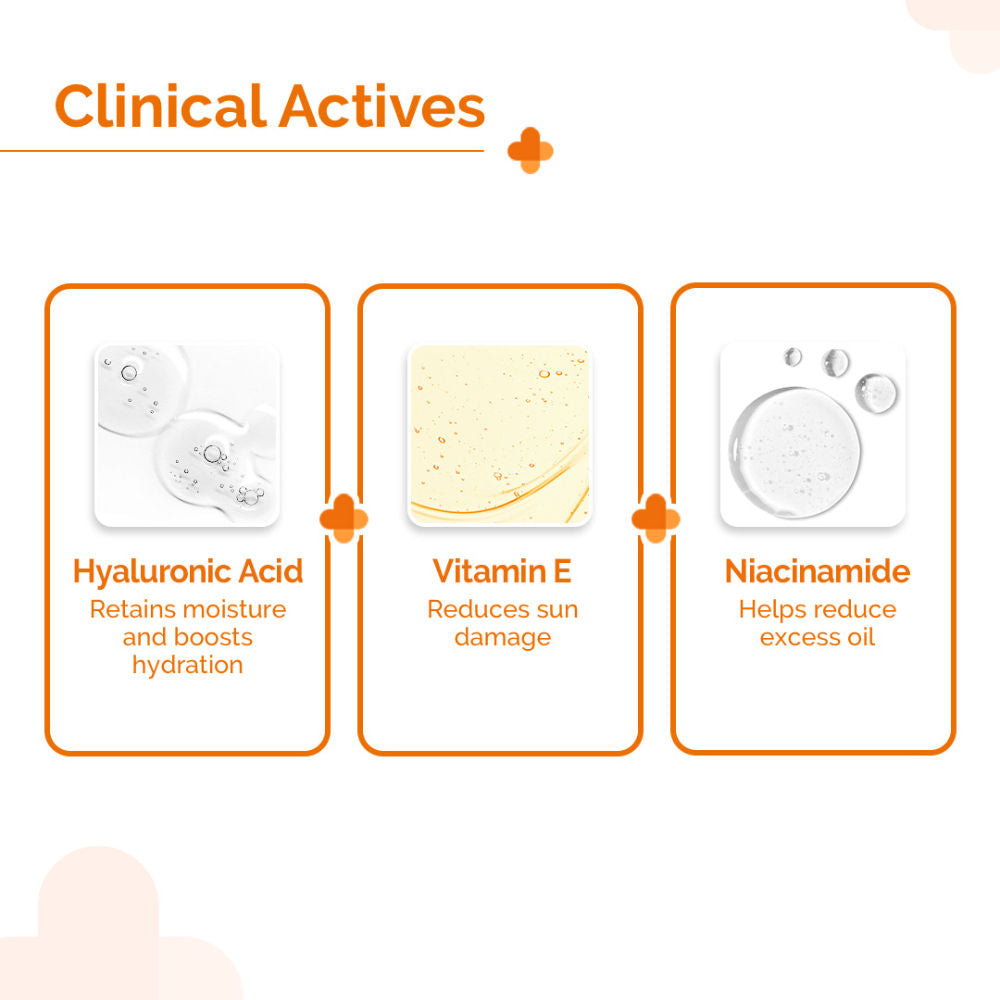 Clinical Actives

Hyaluronic Acid
Retains moisture and boosts hydration

Vitamin E
Reduces sun damage

Niacinamide
Helps reduce excess oil